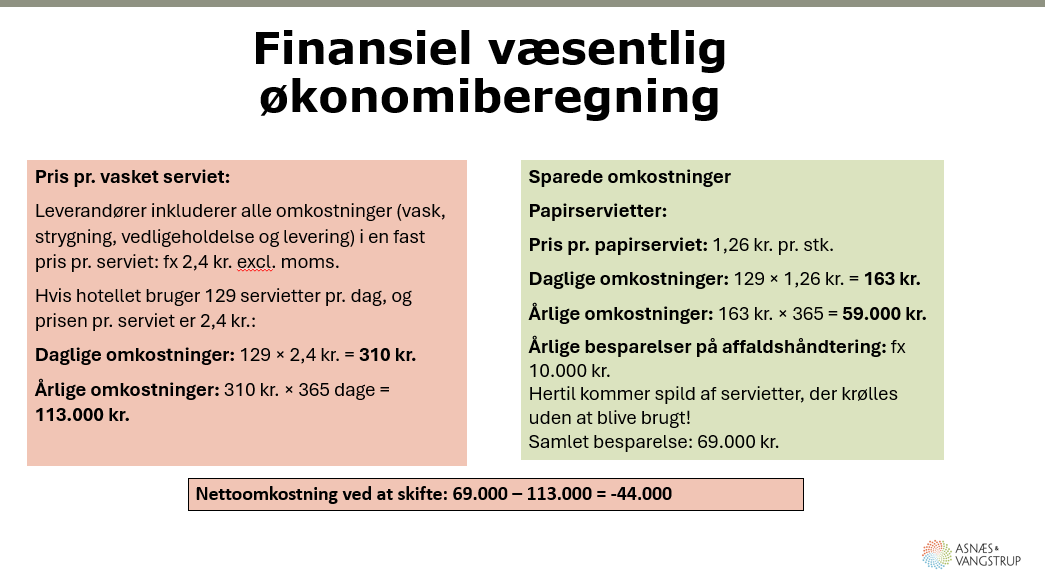 Finansiel væsentlig økonomiberegning

Pris pr. vasket serviet:

Leverandører inkluderer alle omkostninger (vask, strygning, vedligeholdelse og levering) i en fast pris pr. serviet: fx 2,4 kr. excl. moms.

Hvis hotellet bruger 129 servietter pr. dag, og prisen pr. serviet er 2,4 kr.:

Daglige omkostninger: 129 × 2,4 kr. = 310 kr.

Årlige omkostninger: 310 kr. × 365 dage = 113.000 kr.

Sparede omkostninger

Papirservietter:

Pris pr. papirserviet: 1,26 kr. pr. stk.

Daglige omkostninger: 129 × 1,26 kr. = 163 kr.

Årlige omkostninger: 163 kr. × 365 = 59.000 kr.

Årlige besparelser på affaldshåndtering: fx 10.000 kr.
Hertil kommer spild af servietter, der krølles uden at blive brugt!
Samlet besparelse: 69.000 kr.

Nettoomkostning ved at skifte: 69.000 – 113.000 = -44.000

ASNÆS & VANGSTRUP